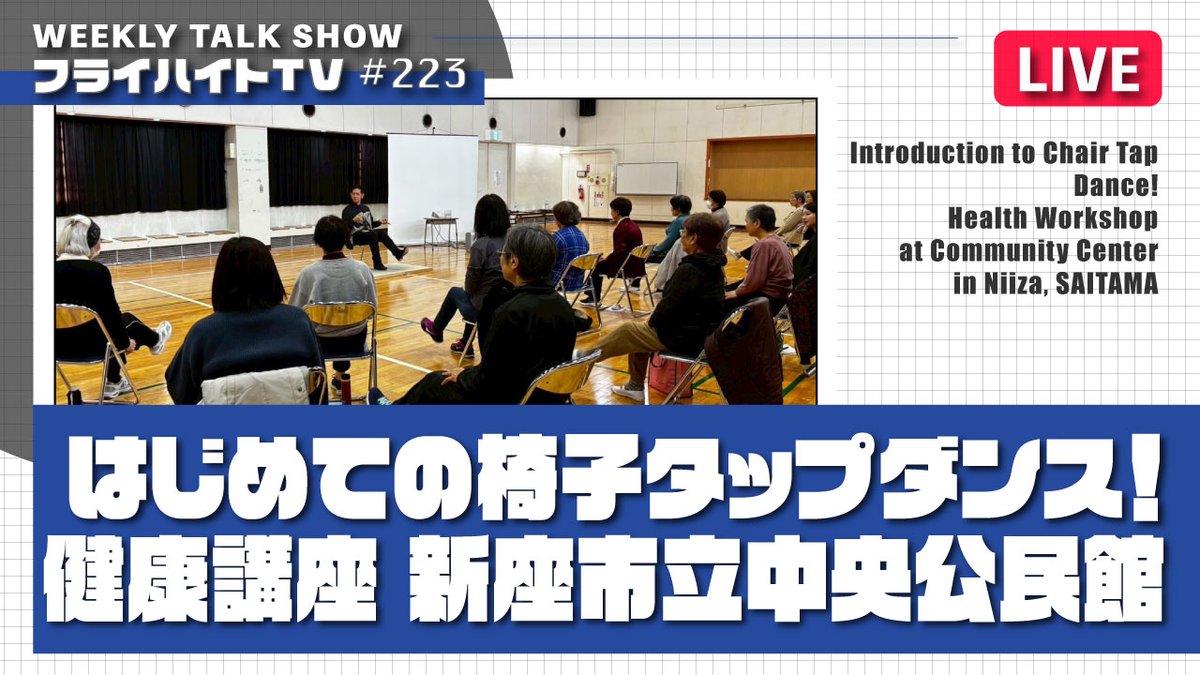 WEEKLY TALK SHOW
フライハイトTV #223

LIVE

Introduction to Chair Tap Dance!
Health Workshop at Community Center in Niiza, SAITAMA

はじめての椅子タップダンス!
健康講座 新座市立中央公民館